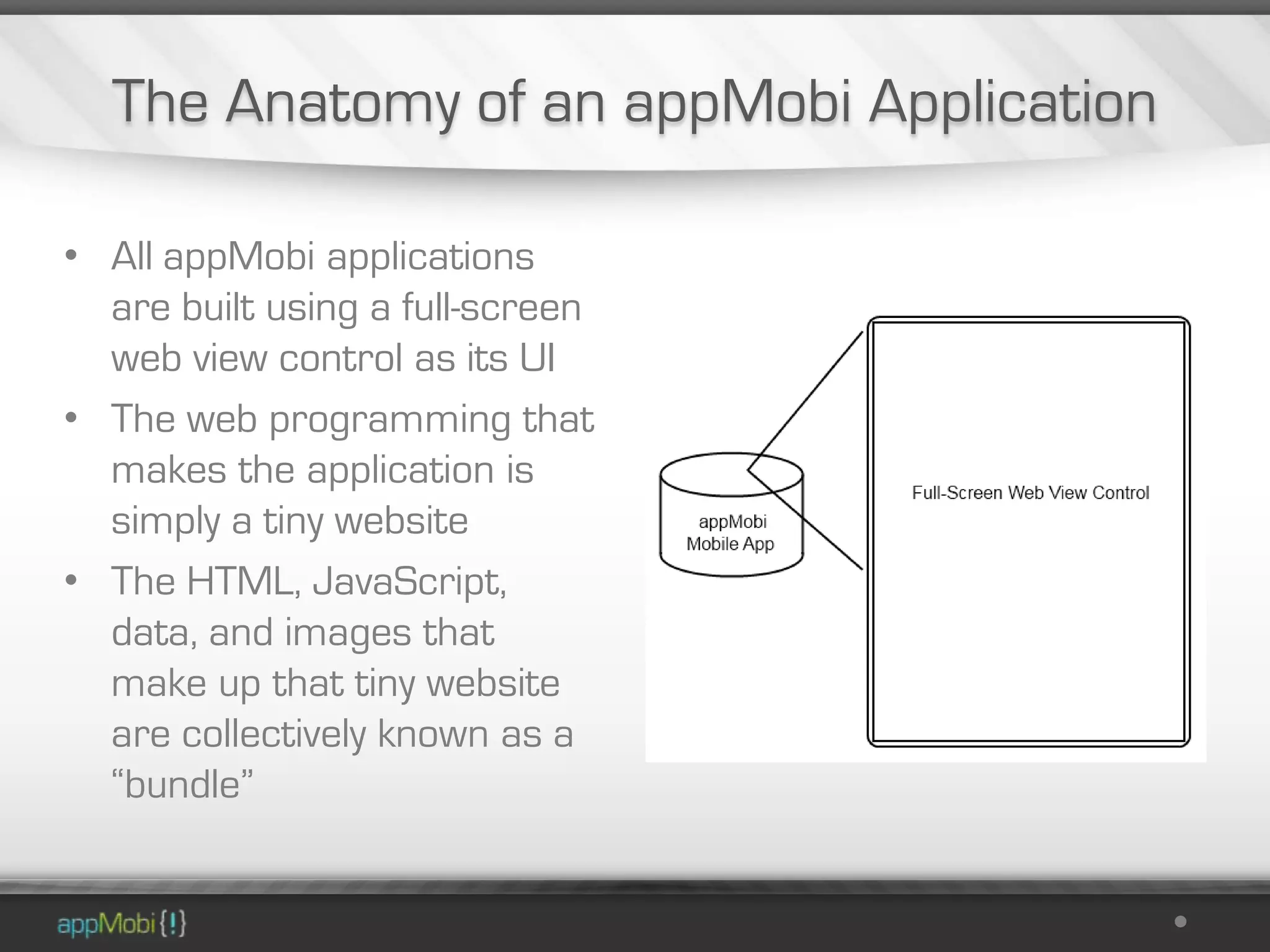 The Anatomy of an appMobi Application

• All appMobi applications are built using a full-screen web view control as its UI

• The web programming that makes the application is simply a tiny website

• The HTML, JavaScript, data, and images that make up that tiny website are collectively known as a "bundle"

appMobi Mobile App

Full-Screen Web View Control

appMobi{!}